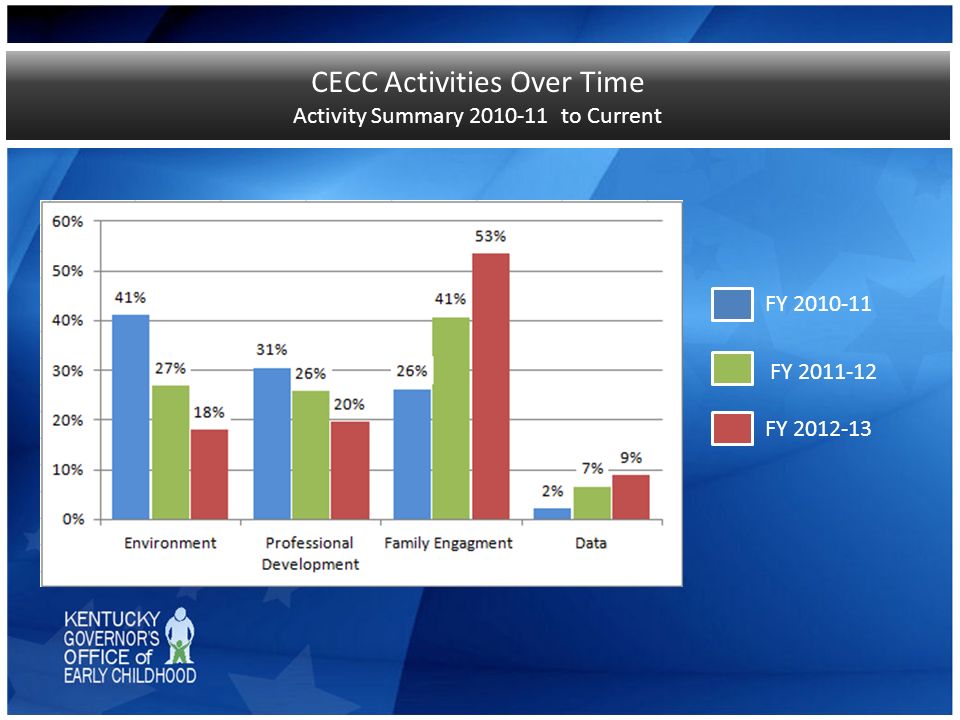 CECC Activities Over Time
Activity Summary 2010-11 to Current

60%
50%
40%
30%
20%
10%
0%

41%
27%
18%
31%
26%
20%
26%
41%
53%
2%
7%
9%

Environment
Professional Development
Family Engagment
Data

FY 2010-11
FY 2011-12
FY 2012-13

KENTUCKY GOVERNOR'S OFFICE of EARLY CHILDHOOD